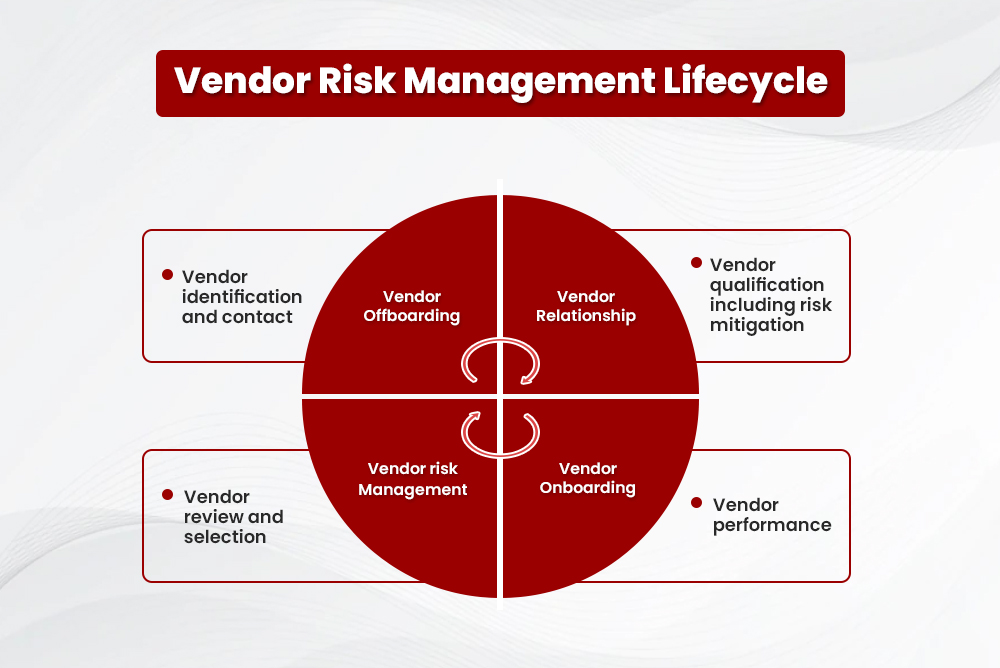 Vendor Risk Management Lifecycle

Vendor identification and contact

Vendor Offboarding

Vendor Relationship

Vendor qualification including risk mitigation

Vendor review and selection

Vendor risk Management

Vendor Onboarding

Vendor performance